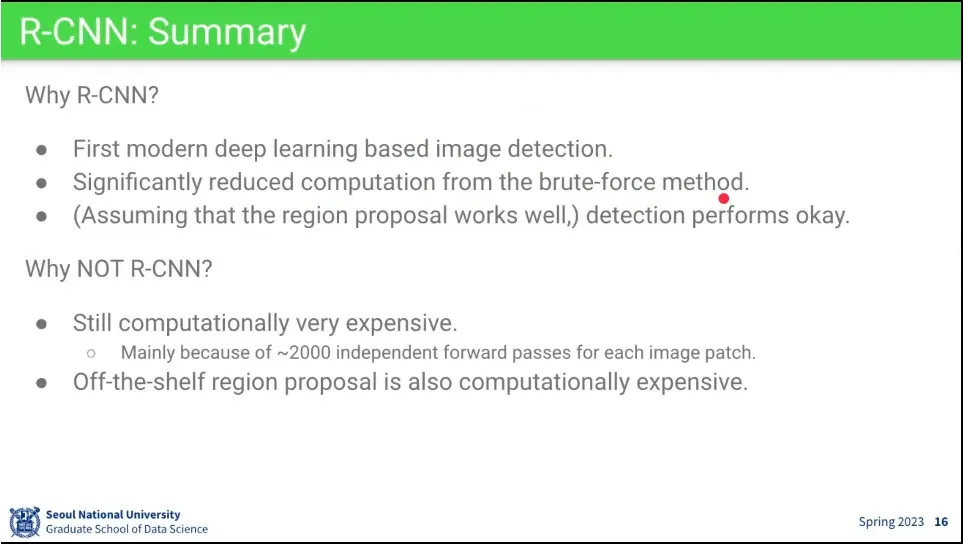 R-CNN: Summary

Why R-CNN?

- First modern deep learning based image detection.
- Significantly reduced computation from the brute-force method.
- (Assuming that the region proposal works well,) detection performs okay.

Why NOT R-CNN?

- Still computationally very expensive.
  - Mainly because of ~2000 independent forward passes for each image patch.
- Off-the-shelf region proposal is also computationally expensive.

Seoul National University
Graduate School of Data Science

Spring 2023 16